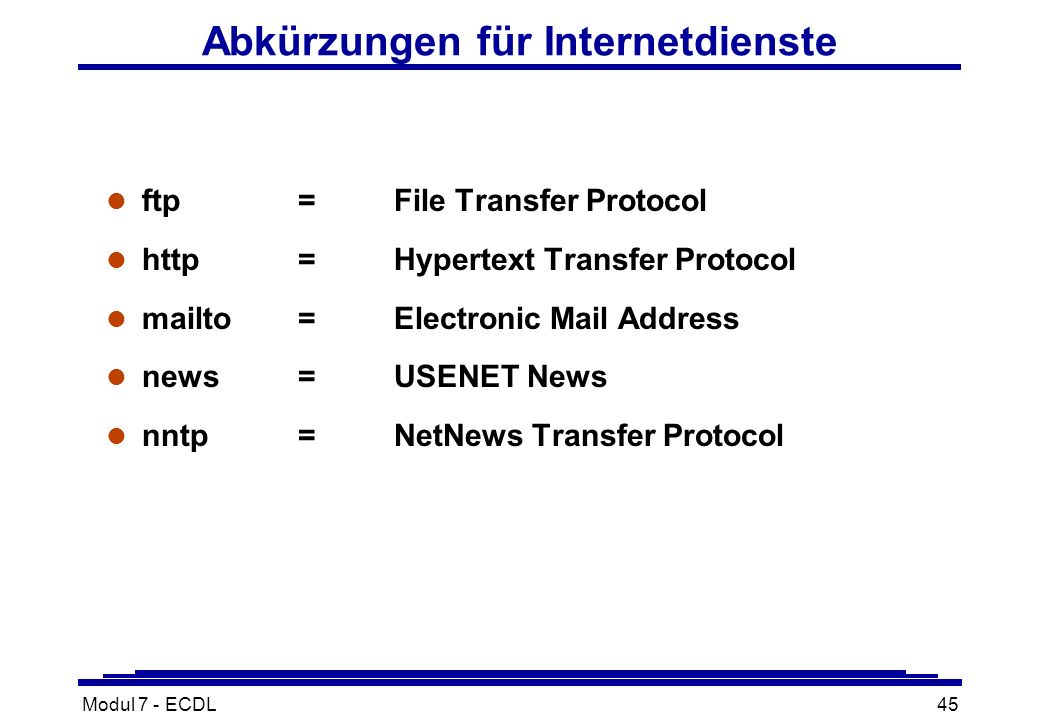 Abkürzungen für Internetdienste

- ftp = File Transfer Protocol
- http = Hypertext Transfer Protocol
- mailto = Electronic Mail Address
- news = USENET News
- nntp = NetNews Transfer Protocol

Modul 7 - ECDL

45